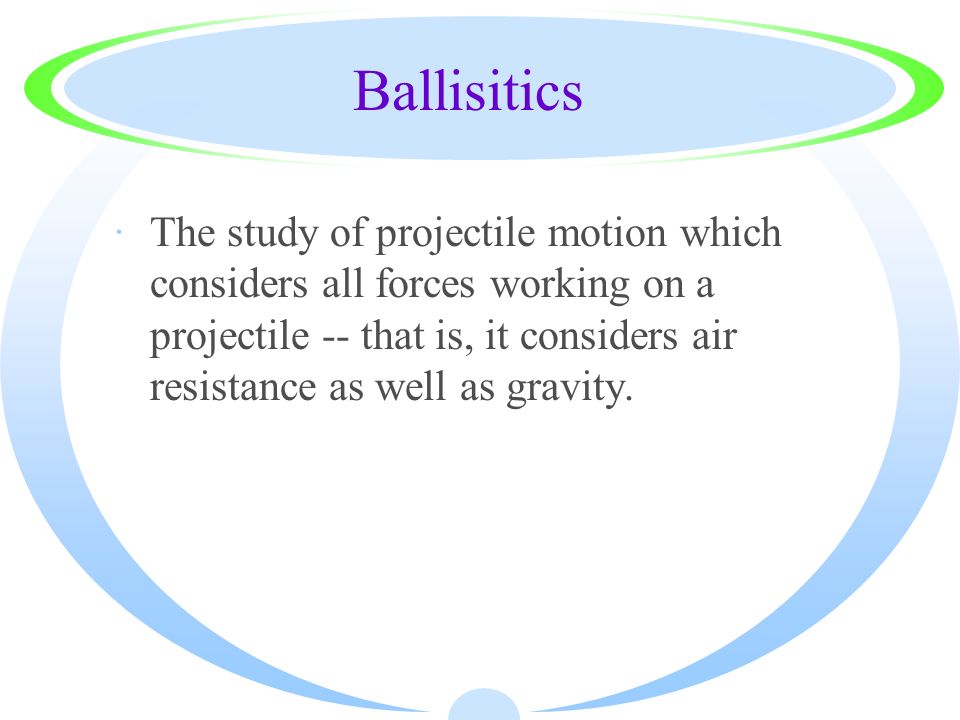 Ballisitics

· The study of projectile motion which considers all forces working on a projectile -- that is, it considers air resistance as well as gravity.